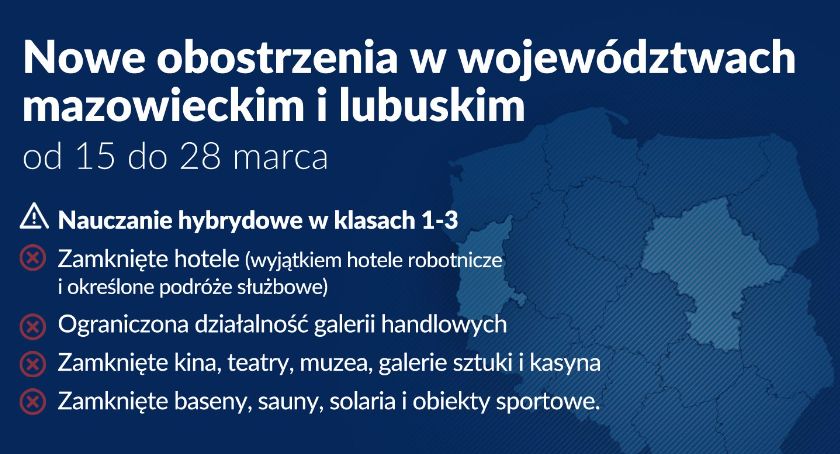 Nowe obostrzenia w województwach mazowieckim i lubuskim
od 15 do 28 marca

Nauczanie hybrydowe w klasach 1-3

Zamknięte hotele (wyjątkiem hotele robotnicze i określone podróże służbowe)

Ograniczona działalność galerii handlowych

Zamknięte kina, teatry, muzea, galerie sztuki i kasyna

Zamknięte baseny, sauny, solaria i obiekty sportowe.